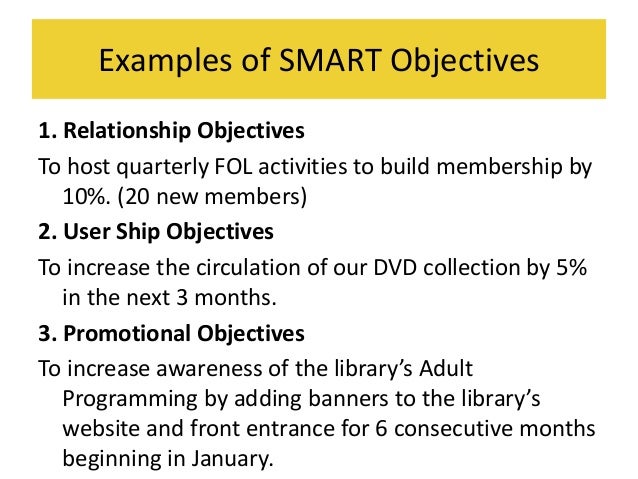 Examples of SMART Objectives

1. Relationship Objectives

To host quarterly FOL activities to build membership by 10%. (20 new members)

2. User Ship Objectives

To increase the circulation of our DVD collection by 5% in the next 3 months.

3. Promotional Objectives

To increase awareness of the library's Adult Programming by adding banners to the library's website and front entrance for 6 consecutive months beginning in January.